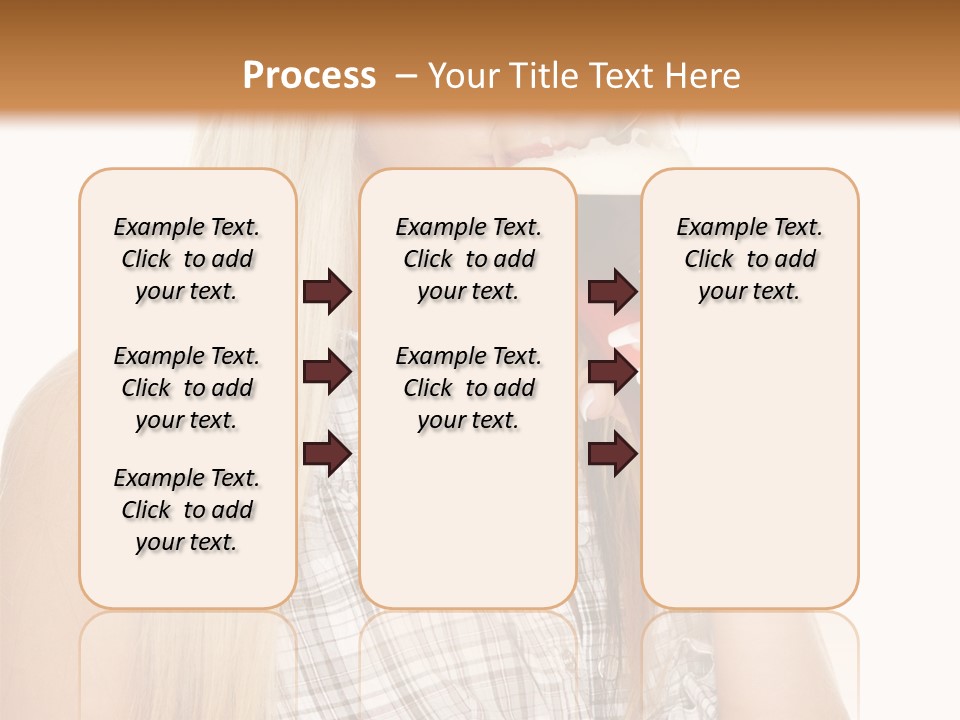 Process – Your Title Text Here

Example Text. Click to add your text.

Example Text. Click to add your text.

Example Text. Click to add your text.

Example Text. Click to add your text.

Example Text. Click to add your text.

Example Text. Click to add your text.